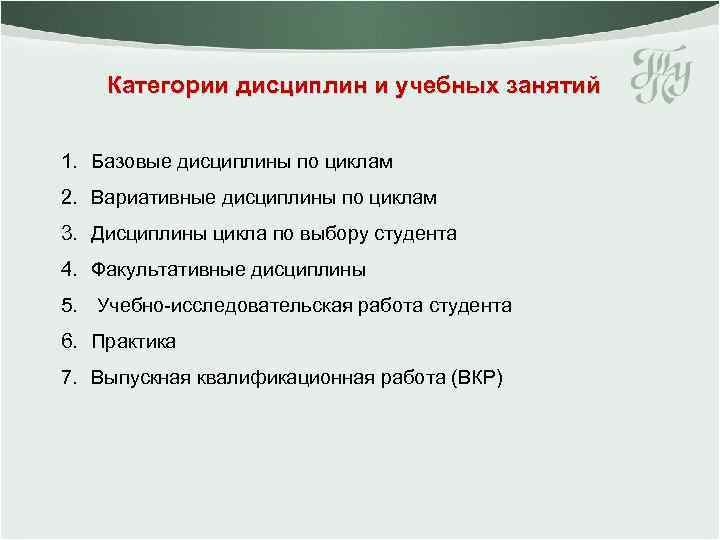 Категории дисциплин и учебных занятий

1. Базовые дисциплины по циклам
2. Вариативные дисциплины по циклам
3. Дисциплины цикла по выбору студента
4. Факультативные дисциплины
5. Учебно-исследовательская работа студента
6. Практика
7. Выпускная квалификационная работа (ВКР)